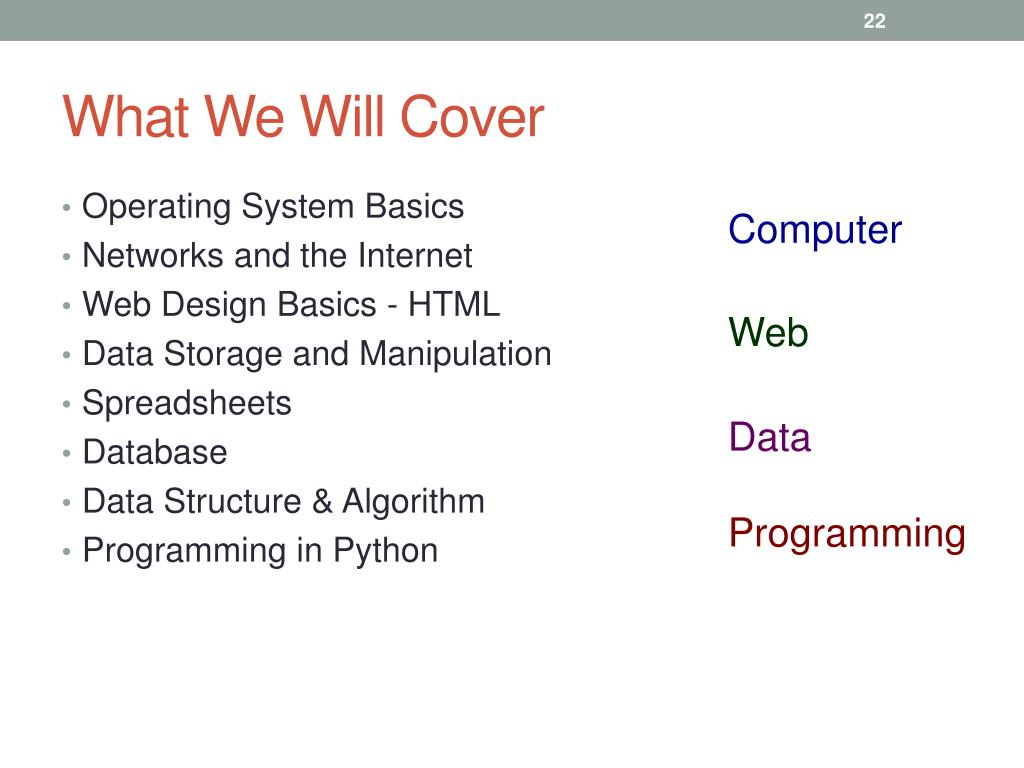 22

What We Will Cover

• Operating System Basics
• Networks and the Internet
• Web Design Basics - HTML
• Data Storage and Manipulation
• Spreadsheets
• Database
• Data Structure & Algorithm
• Programming in Python

Computer

Web

Data

Programming